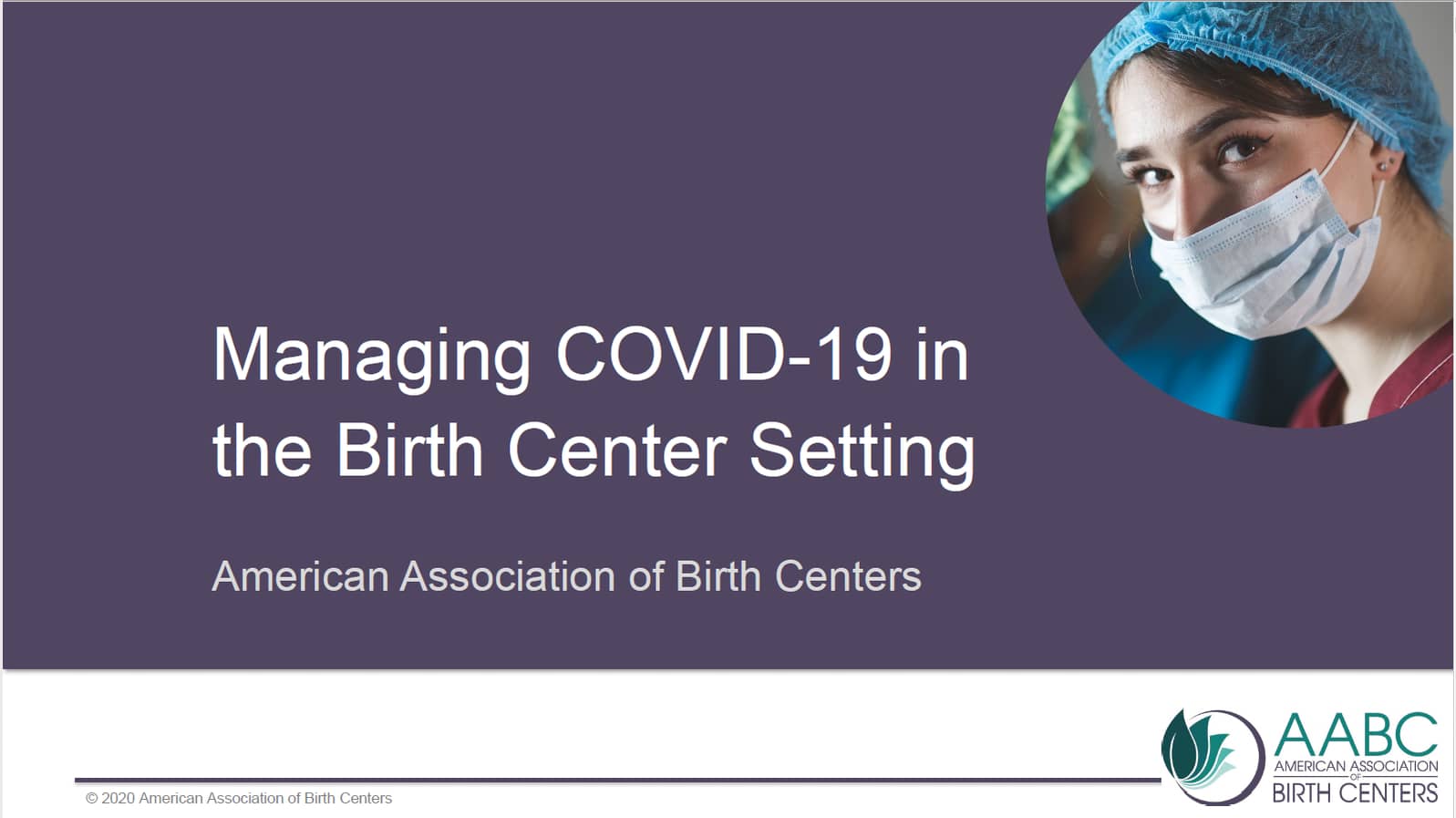 Managing COVID-19 in the Birth Center Setting

American Association of Birth Centers

© 2020 American Association of Birth Centers

AABC
AMERICAN ASSOCIATION
OF
BIRTH CENTERS